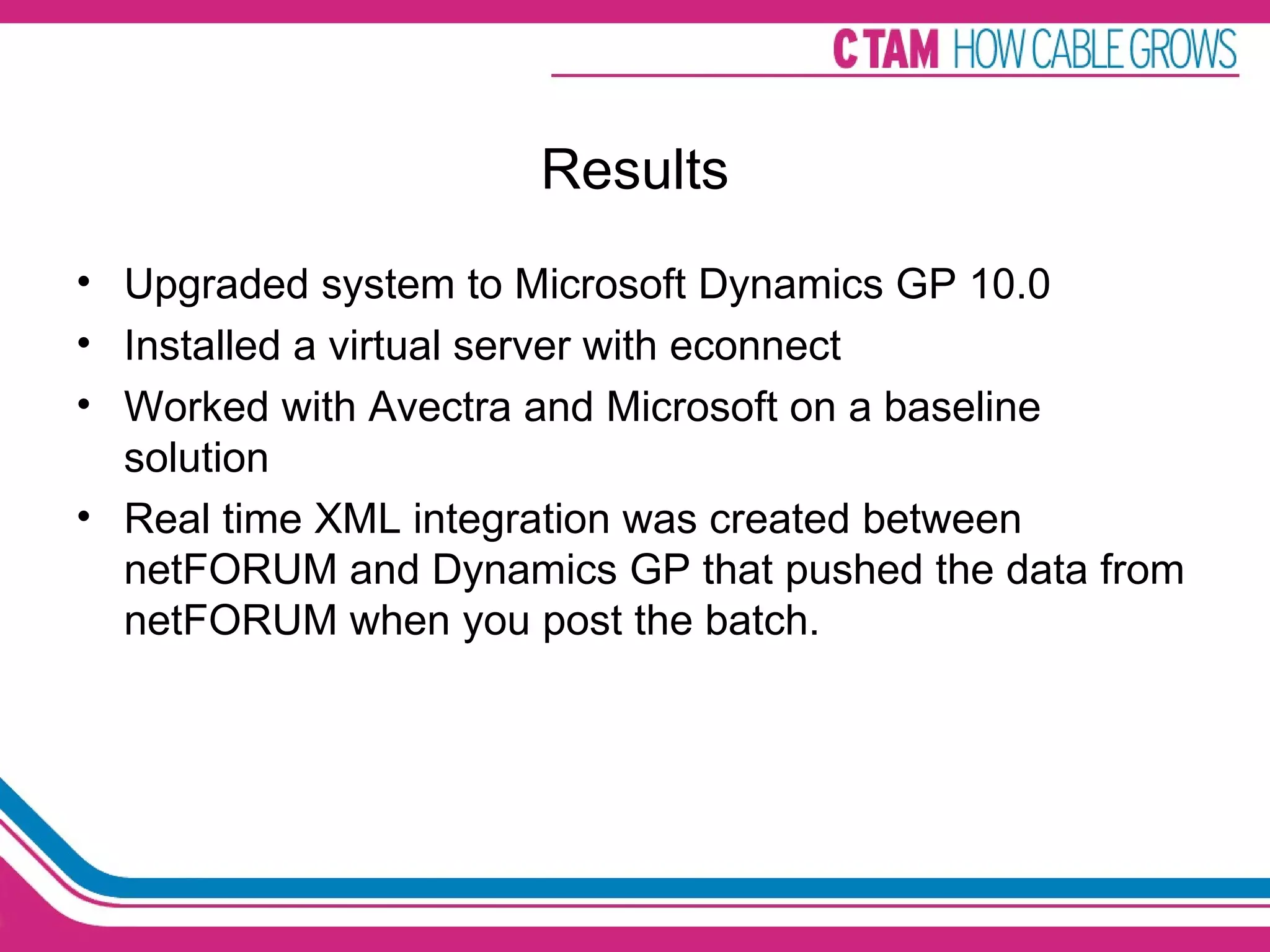 CTAM HOW CABLE GROWS

Results

• Upgraded system to Microsoft Dynamics GP 10.0
• Installed a virtual server with econnect
• Worked with Avectra and Microsoft on a baseline solution
• Real time XML integration was created between netFORUM and Dynamics GP that pushed the data from netFORUM when you post the batch.